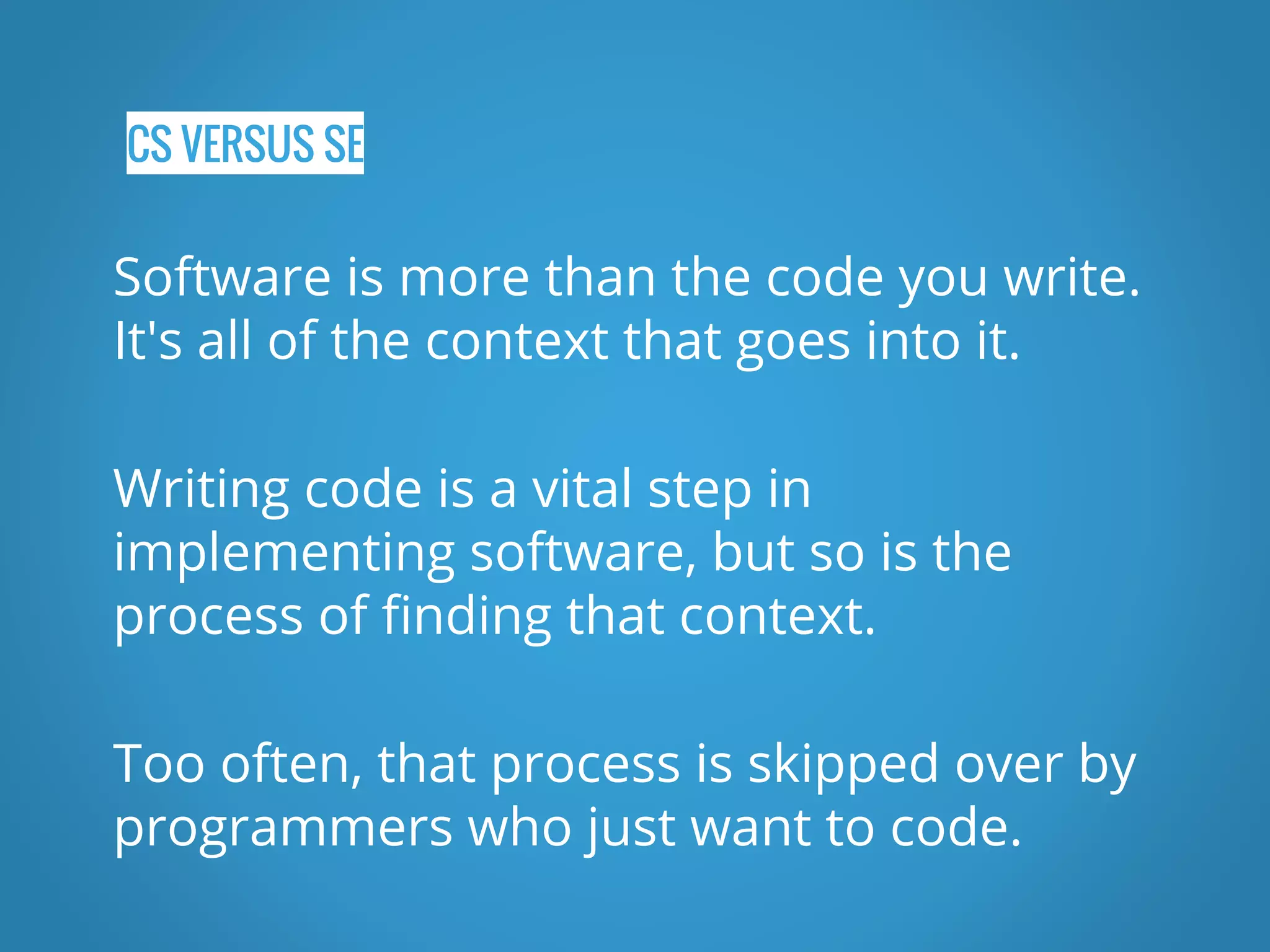 CS VERSUS SE

Software is more than the code you write. It's all of the context that goes into it.

Writing code is a vital step in implementing software, but so is the process of finding that context.

Too often, that process is skipped over by programmers who just want to code.